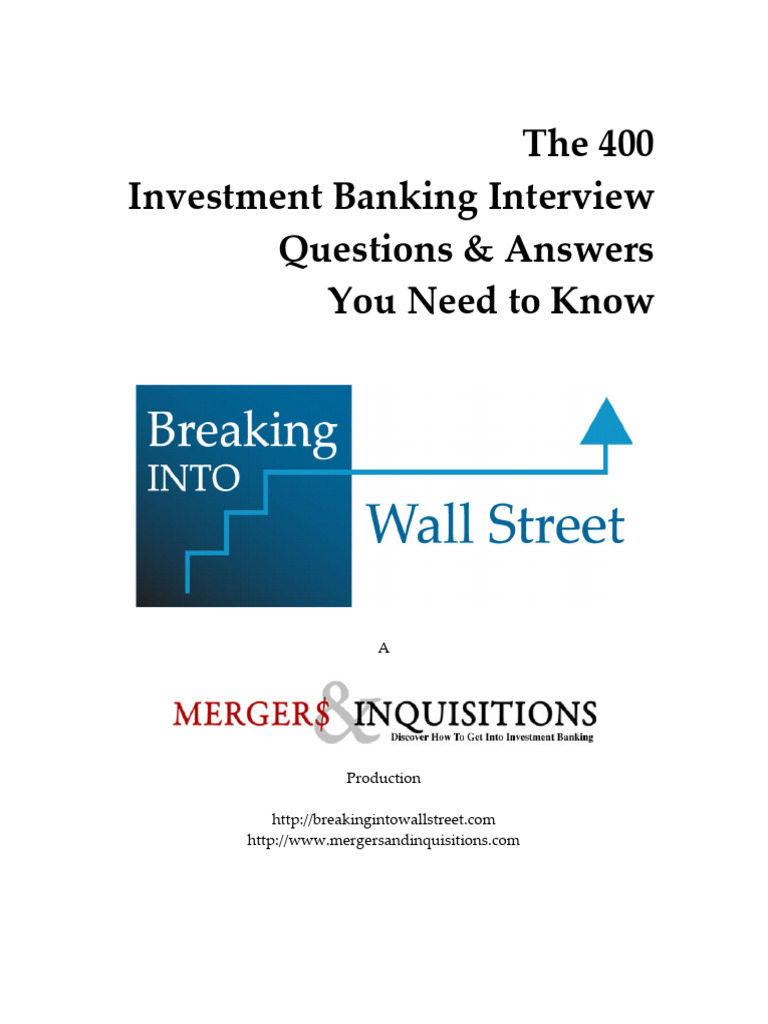 The 400
Investment Banking Interview
Questions & Answers
You Need to Know

Breaking
INTO
Wall Street

A

MERGER$ & INQUISITIONS
Discover How To Get Into Investment Banking

Production

http://breakingintowallstreet.com
http://www.mergersandinquisitions.com